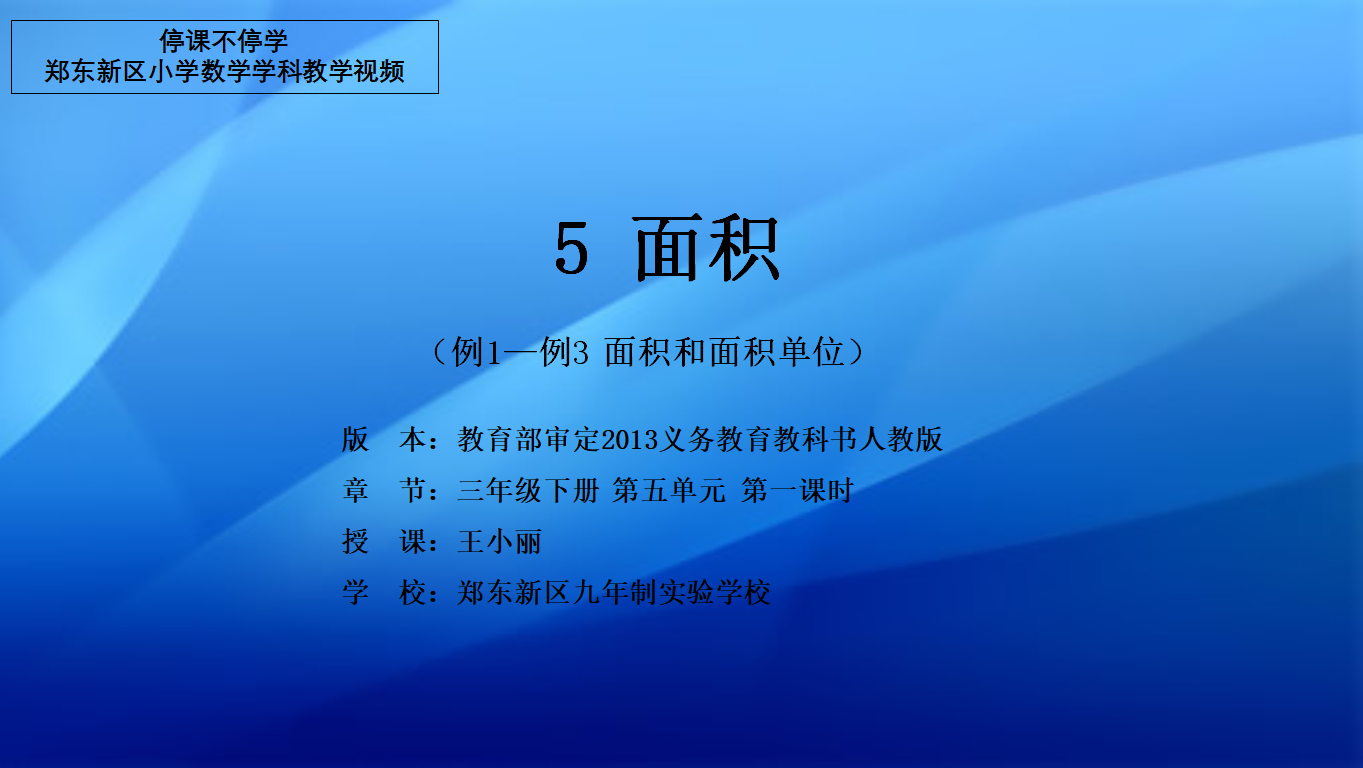 停课不停学
郑东新区小学数学学科教学视频

5 面积

（例1—例3 面积和面积单位）

版　本：教育部审定2013义务教育教科书人教版
章　节：三年级下册 第五单元 第一课时
授　课：王小丽
学　校：郑东新区九年制实验学校